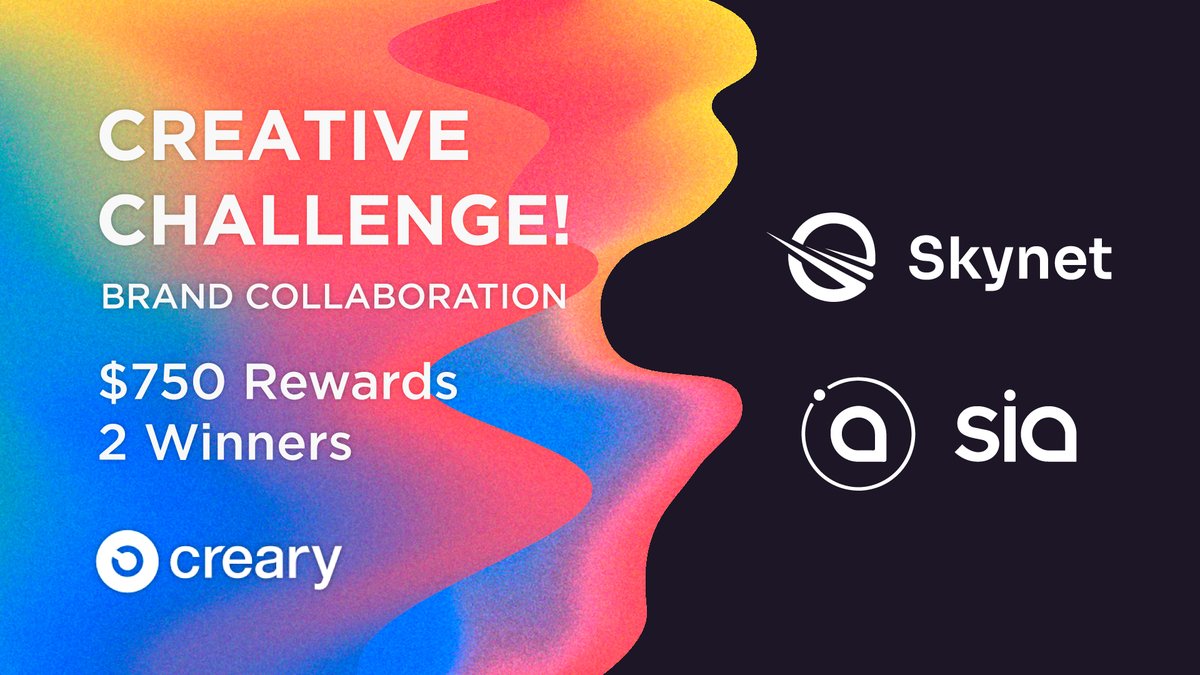 CREATIVE CHALLENGE!
BRAND COLLABORATION

$750 Rewards
2 Winners

creary

Skynet

sia